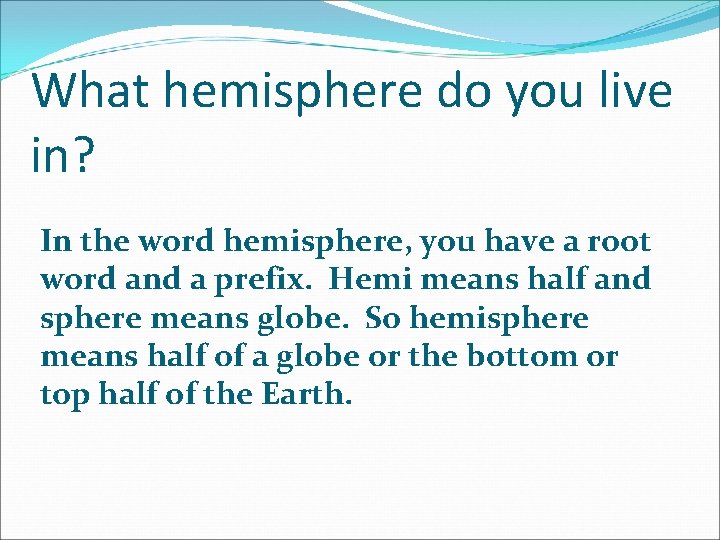 What hemisphere do you live in?

In the word hemisphere, you have a root word and a prefix. Hemi means half and sphere means globe. So hemisphere means half of a globe or the bottom or top half of the Earth.